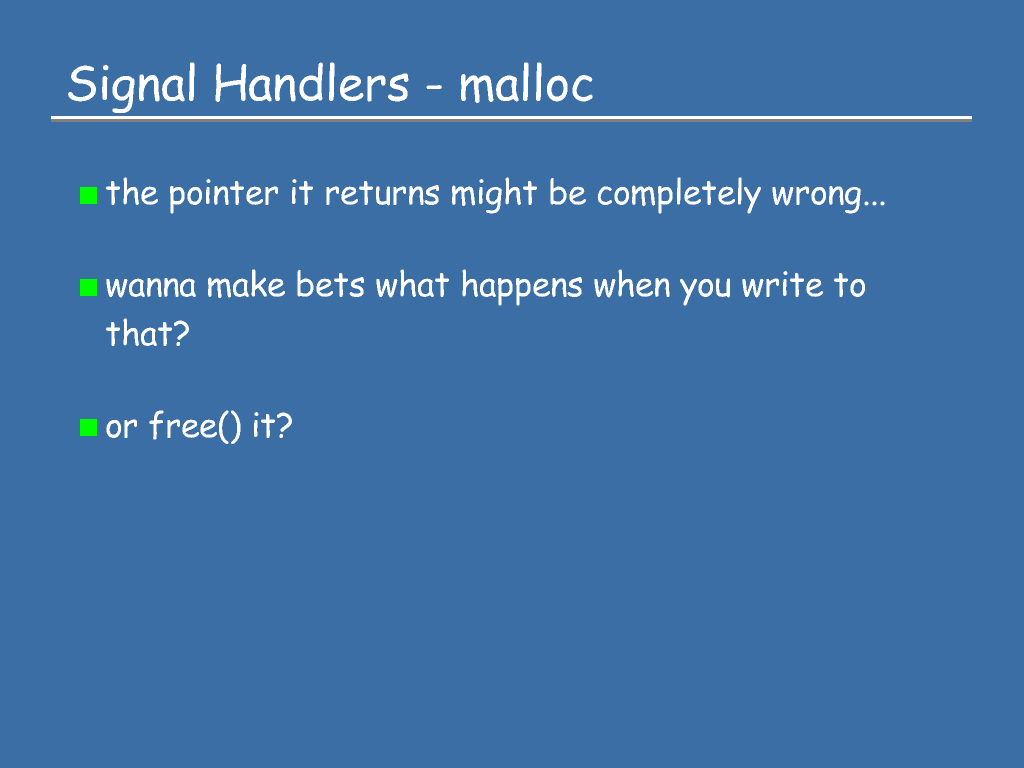 Signal Handlers - malloc

the pointer it returns might be completely wrong...

wanna make bets what happens when you write to that?

or free() it?